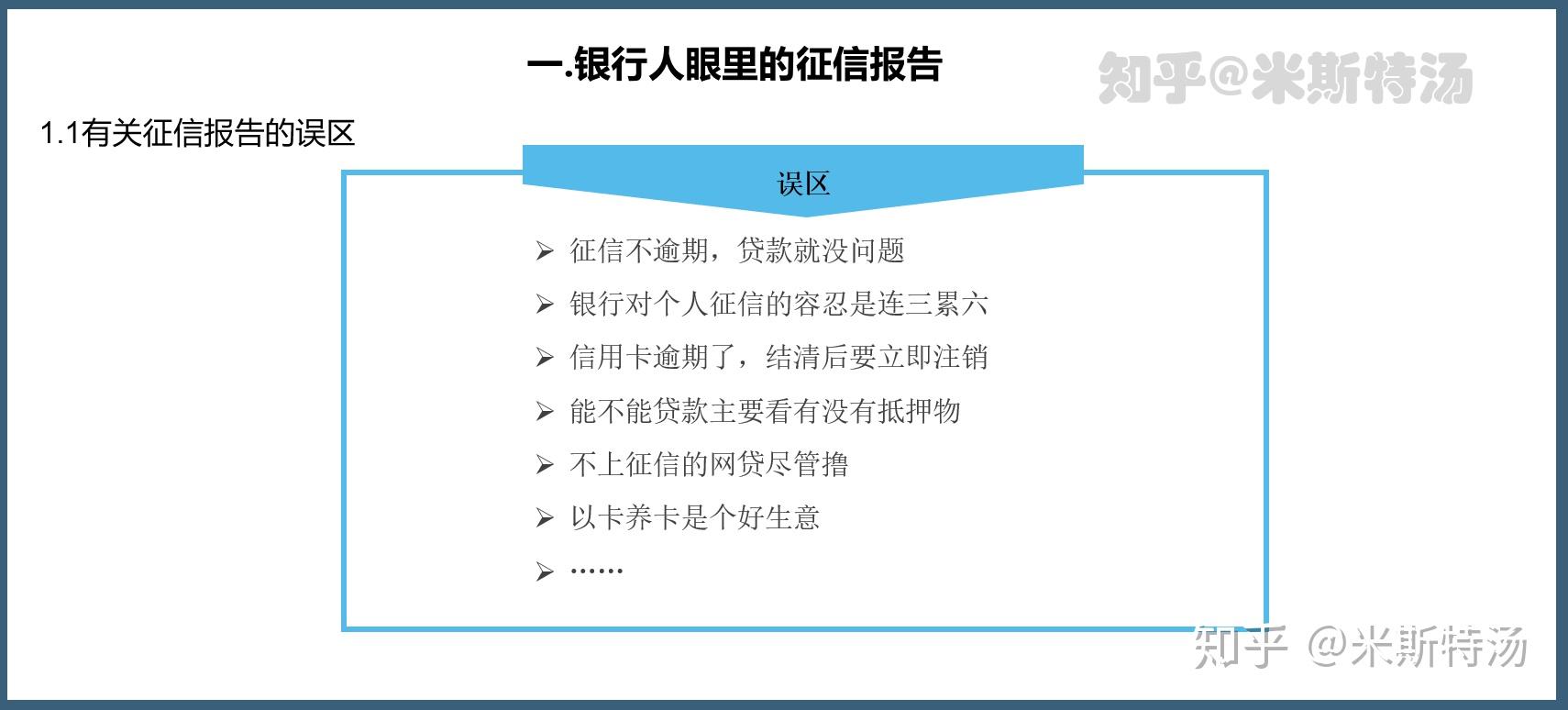 一.银行人眼里的征信报告

知乎@米斯特汤

1.1有关征信报告的误区

误区

➢ 征信不逾期，贷款就没问题
➢ 银行对个人征信的容忍是连三累六
➢ 信用卡逾期了，结清后要立即注销
➢ 能不能贷款主要看有没有抵押物
➢ 不上征信的网贷尽管撸
➢ 以卡养卡是个好生意
➢ ……

知乎 @米斯特汤